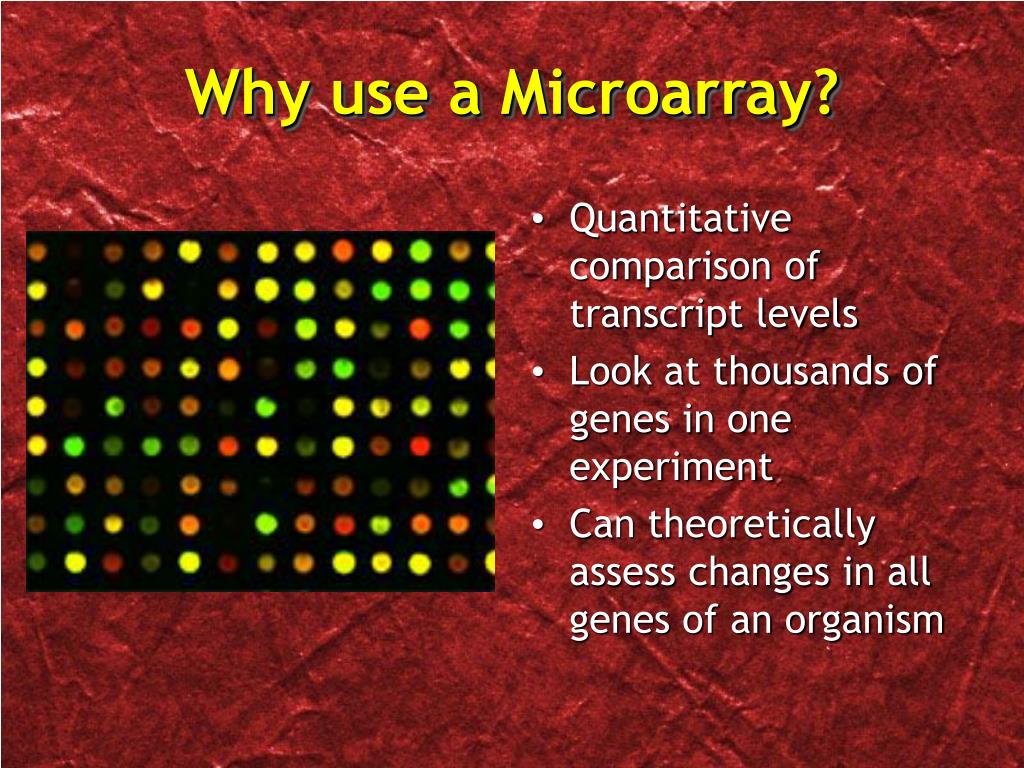 Why use a Microarray?

• Quantitative comparison of transcript levels
• Look at thousands of genes in one experiment
• Can theoretically assess changes in all genes of an organism